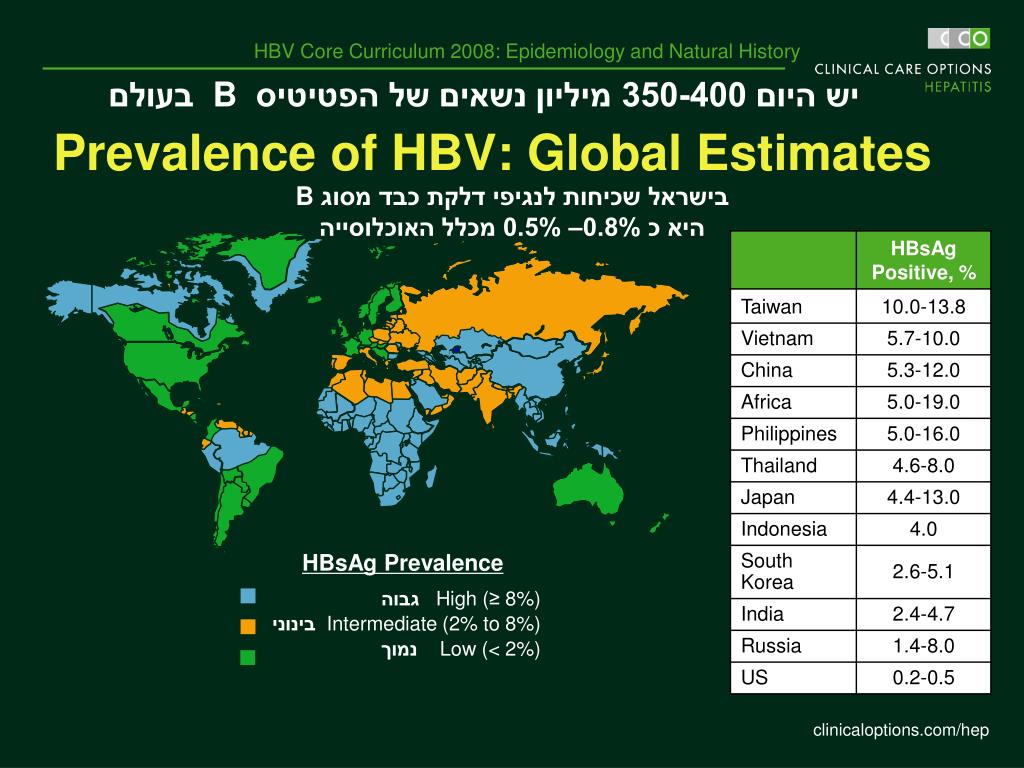 HBV Core Curriculum 2008: Epidemiology and Natural History

CCO
CLINICAL CARE OPTIONS
HEPATITIS

יש היום 350-400 מיליון נשאים של הפטיטיס B בעולם

Prevalence of HBV: Global Estimates

בישראל שכיחות לנגיפי דלקת כבד מסוג B
היא כ 0.5% –0.8% מכלל האוכלוסייה

| | HBsAg Positive, % |
|---|---|
| Taiwan | 10.0-13.8 |
| Vietnam | 5.7-10.0 |
| China | 5.3-12.0 |
| Africa | 5.0-19.0 |
| Philippines | 5.0-16.0 |
| Thailand | 4.6-8.0 |
| Japan | 4.4-13.0 |
| Indonesia | 4.0 |
| South Korea | 2.6-5.1 |
| India | 2.4-4.7 |
| Russia | 1.4-8.0 |
| US | 0.2-0.5 |

HBsAg Prevalence
גבוה High (≥ 8%)
בינוני Intermediate (2% to 8%)
נמוך Low (< 2%)

clinicaloptions.com/hep